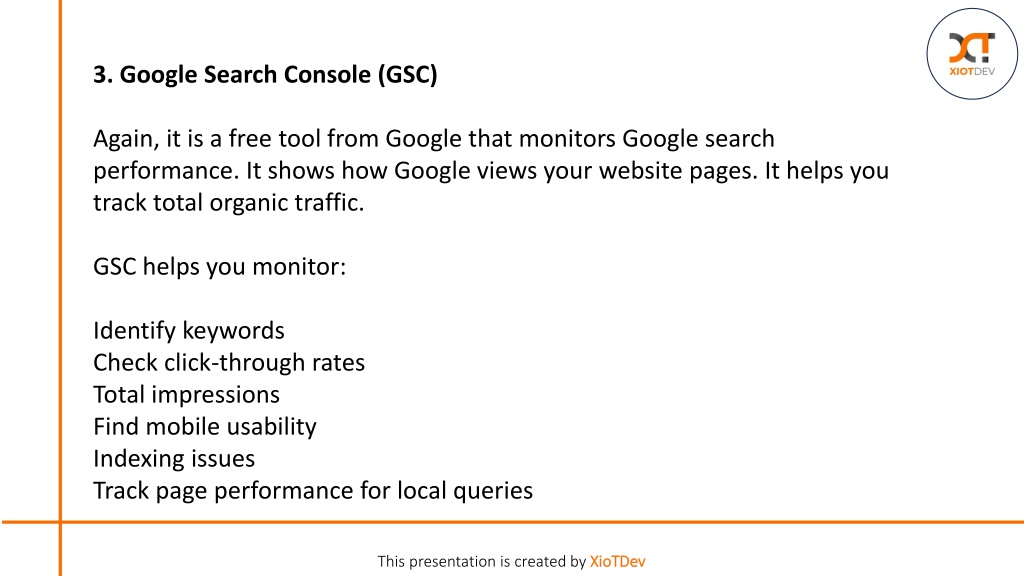 XIOTDEV

3. Google Search Console (GSC)

Again, it is a free tool from Google that monitors Google search performance. It shows how Google views your website pages. It helps you track total organic traffic.

GSC helps you monitor:

Identify keywords
Check click-through rates
Total impressions
Find mobile usability
Indexing issues
Track page performance for local queries

This presentation is created by XioTDev